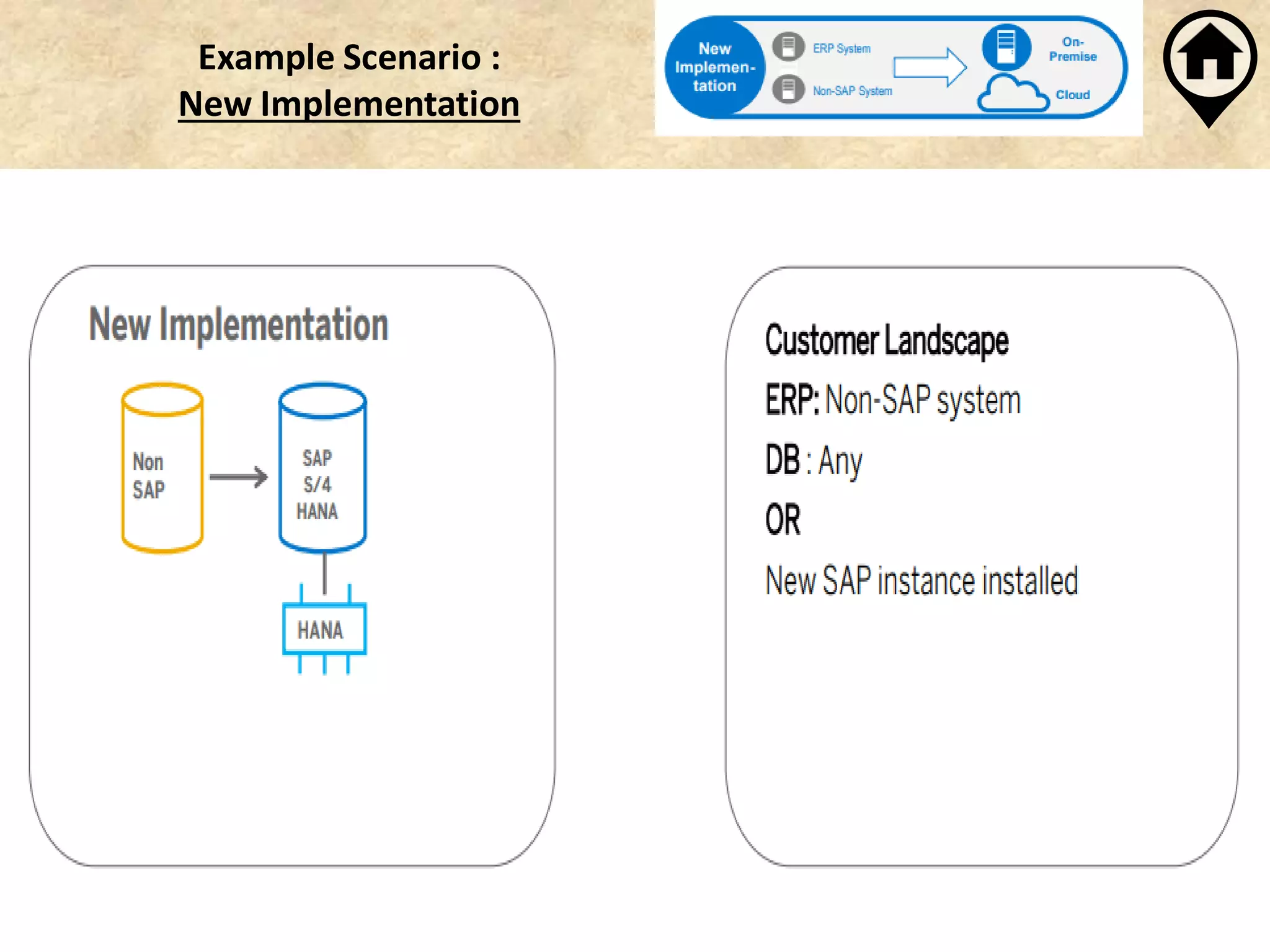 Example Scenario :
New Implementation

New Implementation

ERP System

Non-SAP System

On-Premise

Cloud

New Implementation

Non SAP

SAP S/4 HANA

HANA

Customer Landscape

ERP: Non-SAP system

DB : Any

OR

New SAP instance installed